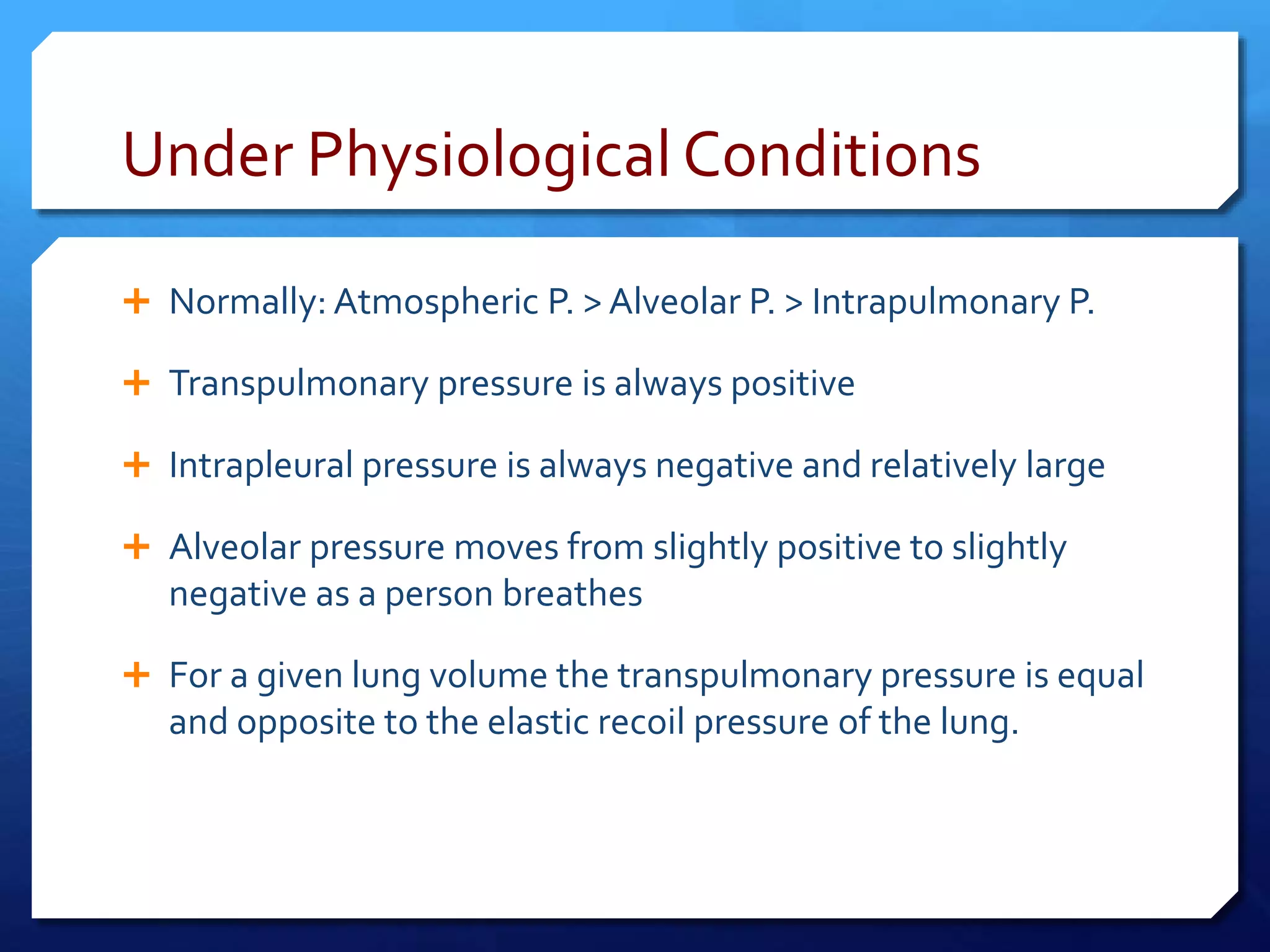 Under Physiological Conditions

+ Normally: Atmospheric P. > Alveolar P. > Intrapulmonary P.

+ Transpulmonary pressure is always positive

+ Intrapleural pressure is always negative and relatively large

+ Alveolar pressure moves from slightly positive to slightly negative as a person breathes

+ For a given lung volume the transpulmonary pressure is equal and opposite to the elastic recoil pressure of the lung.